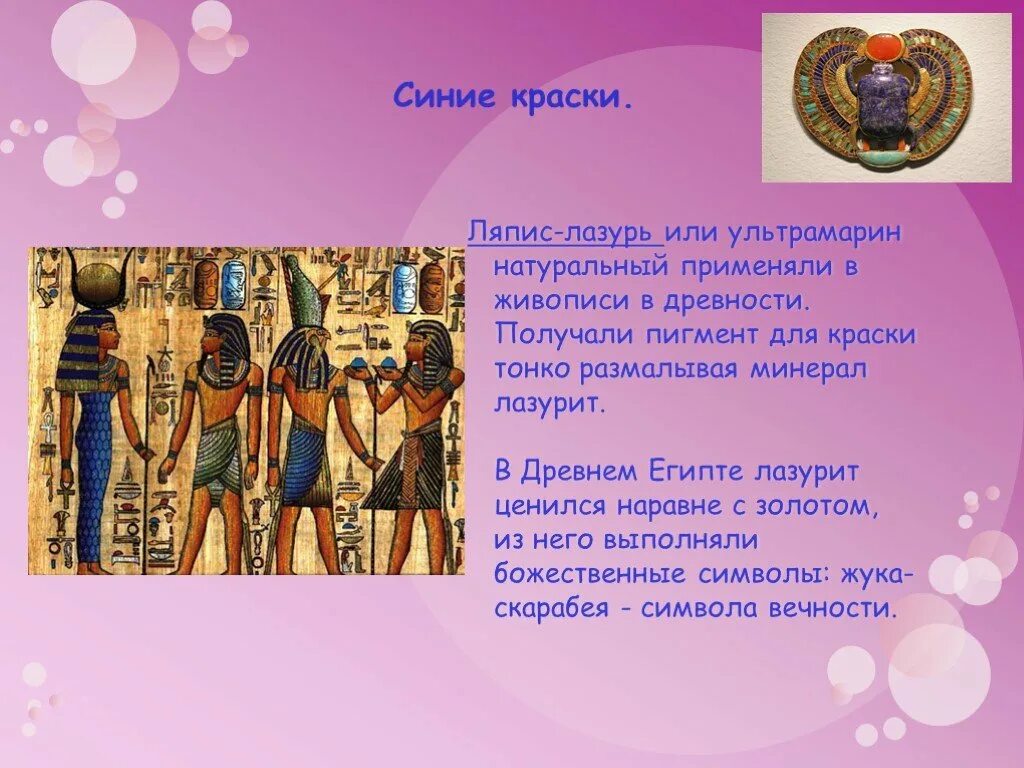 Синие краски.

Ляпис-лазурь или ультрамарин натуральный применяли в живописи в древности. Получали пигмент для краски тонко размалывая минерал лазурит.

В Древнем Египте лазурит ценился наравне с золотом, из него выполняли божественные символы: жука-скарабея - символа вечности.